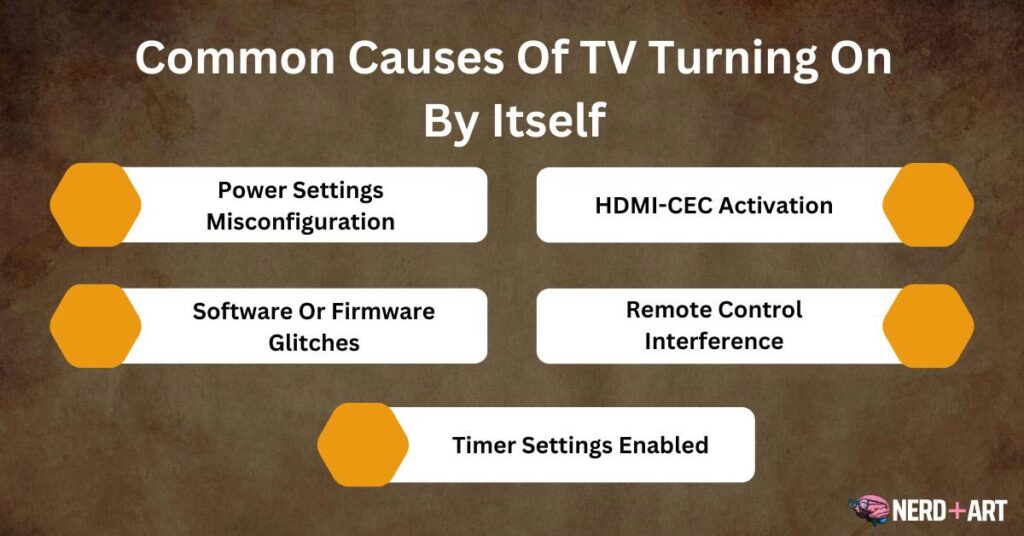 Common Causes Of TV Turning On By Itself

Power Settings Misconfiguration

HDMI-CEC Activation

Software Or Firmware Glitches

Remote Control Interference

Timer Settings Enabled

NERD+ART